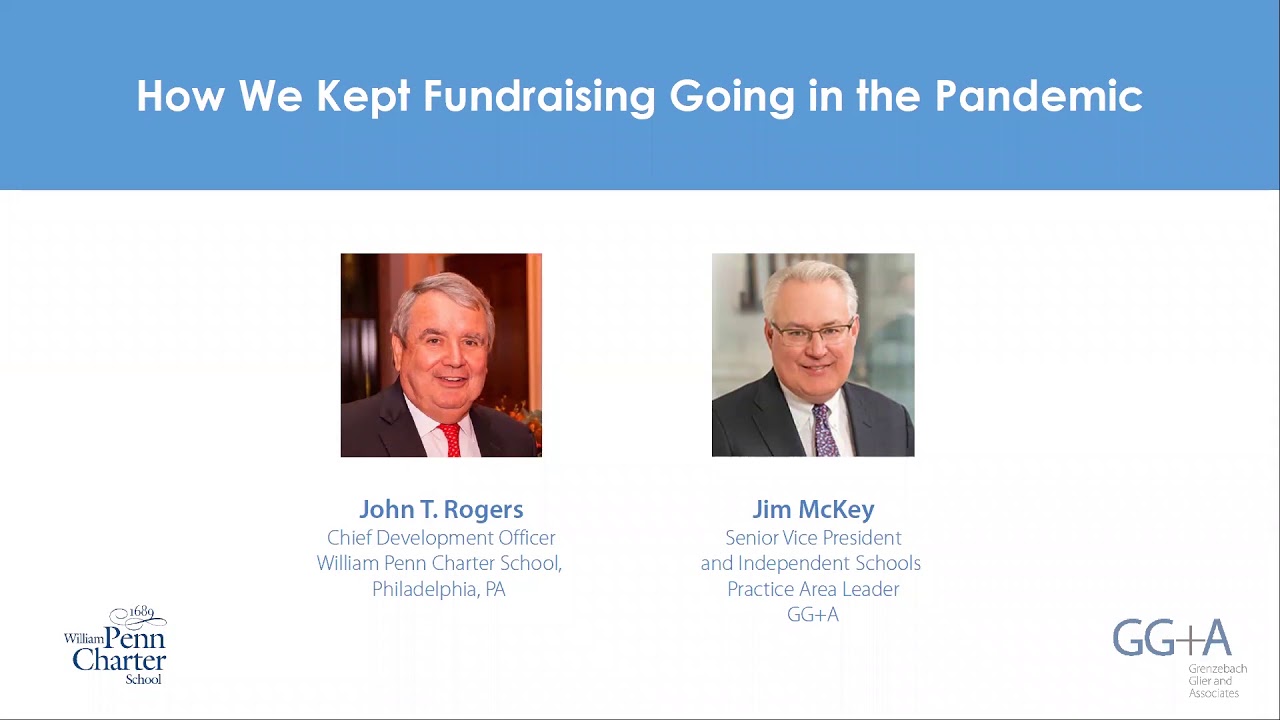 How We Kept Fundraising Going in the Pandemic

John T. Rogers
Chief Development Officer
William Penn Charter School,
Philadelphia, PA

Jim McKey
Senior Vice President
and Independent Schools
Practice Area Leader
GG+A

1689
William Penn Charter School

GG+A
Grenzebach Glier and Associates